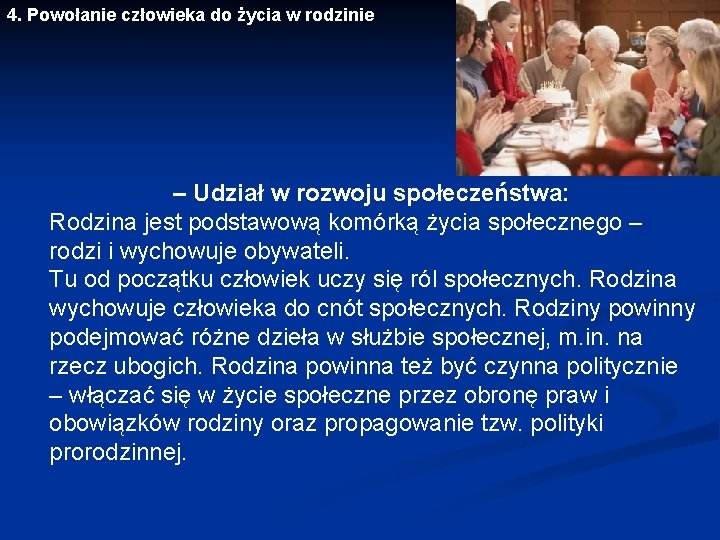 4. Powołanie człowieka do życia w rodzinie

– Udział w rozwoju społeczeństwa:

Rodzina jest podstawową komórką życia społecznego – rodzi i wychowuje obywateli.
Tu od początku człowiek uczy się ról społecznych. Rodzina wychowuje człowieka do cnót społecznych. Rodziny powinny podejmować różne dzieła w służbie społecznej, m.in. na rzecz ubogich. Rodzina powinna też być czynna politycznie – włączać się w życie społeczne przez obronę praw i obowiązków rodziny oraz propagowanie tzw. polityki prorodzinnej.